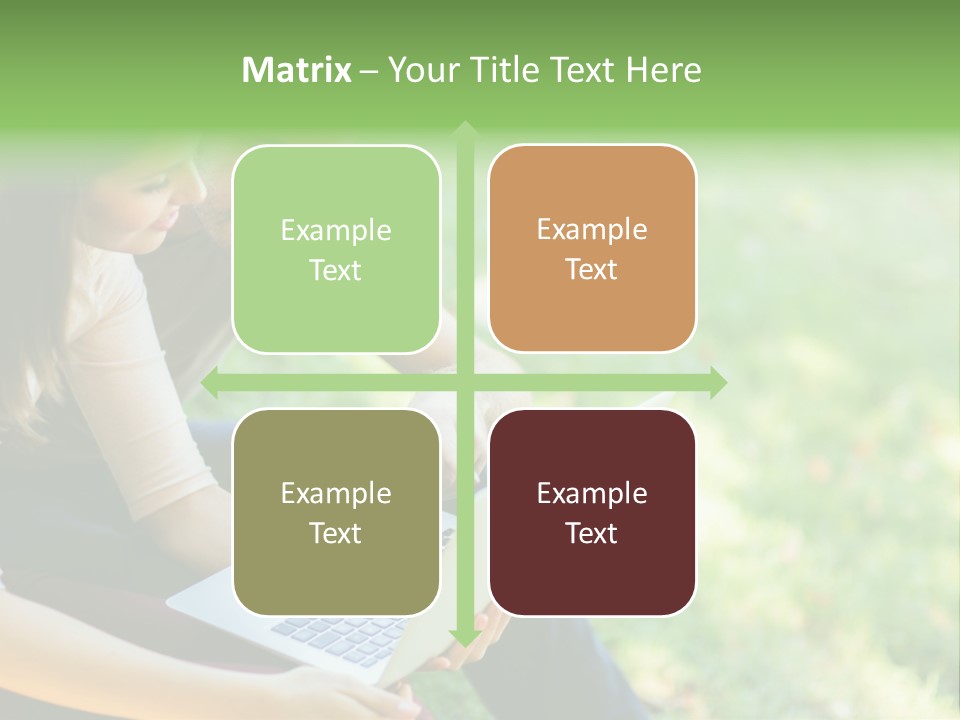 Matrix – Your Title Text Here

Example Text

Example Text

Example Text

Example Text